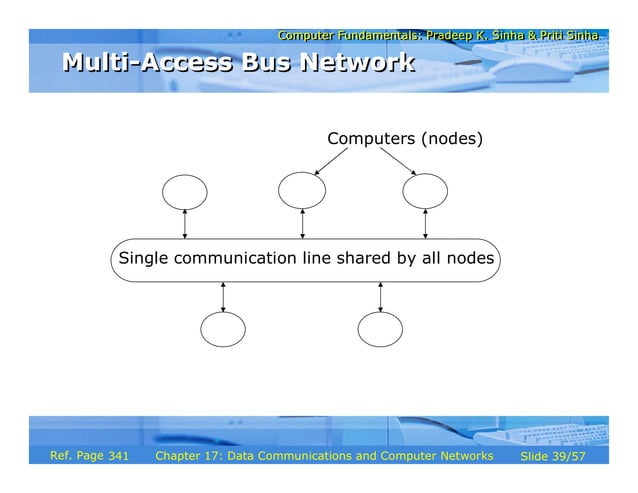 Computer Fundamentals: Pradeep K. Sinha & Priti Sinha

Multi-Access Bus Network

Computers (nodes)

Single communication line shared by all nodes

Ref. Page 341 Chapter 17: Data Communications and Computer Networks Slide 39/57